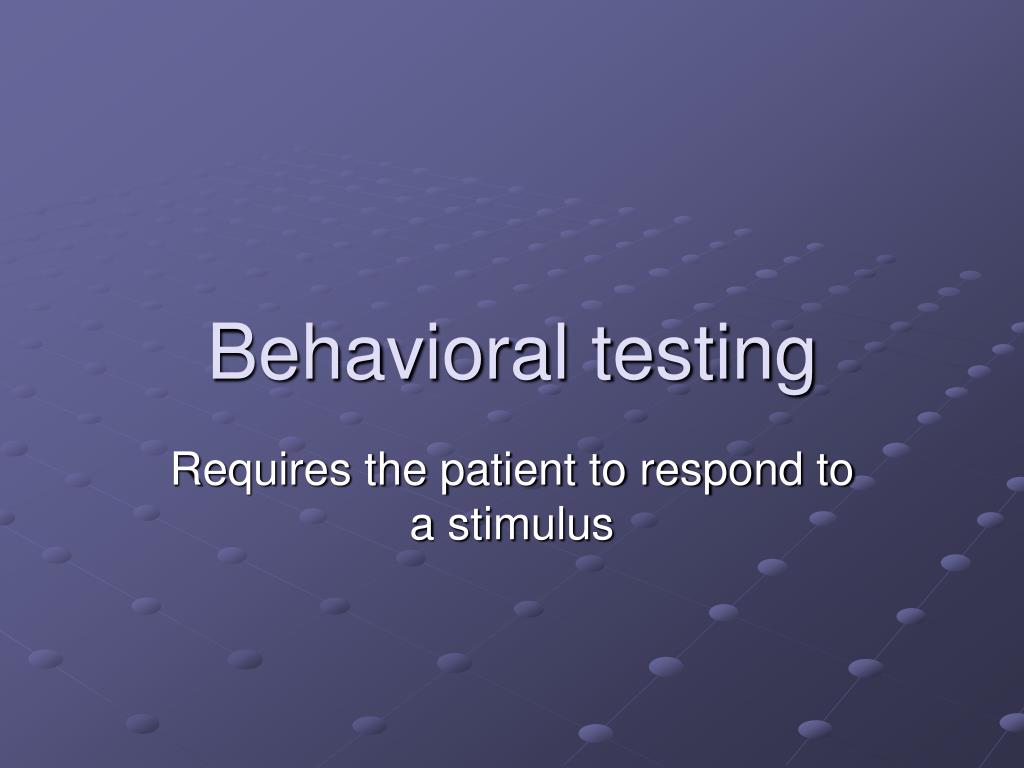 Behavioral testing

Requires the patient to respond to a stimulus